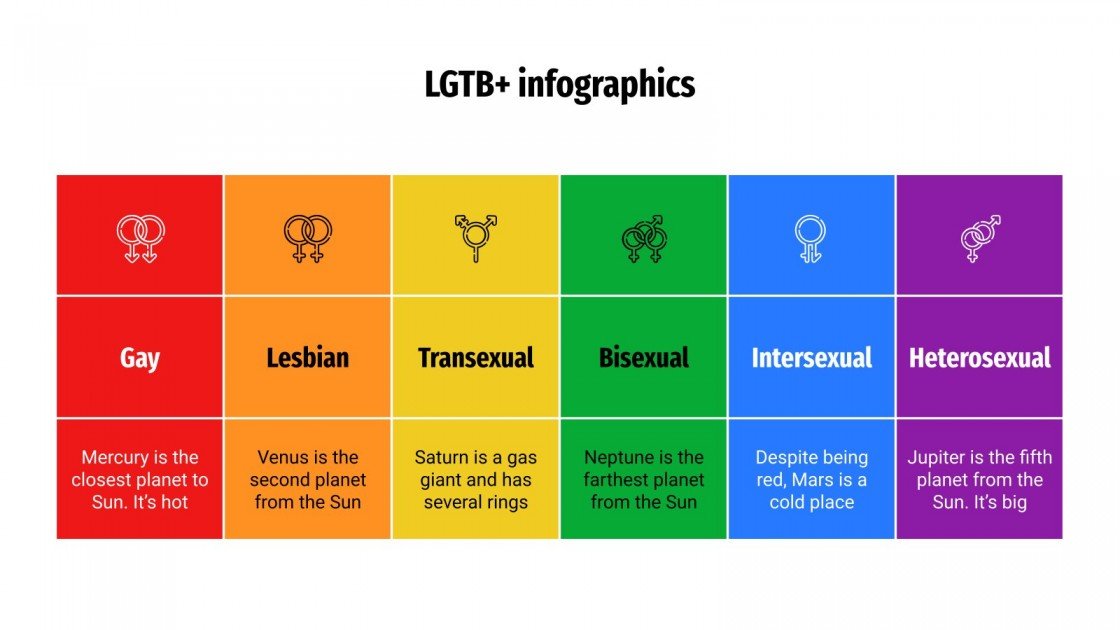 LGTB+ infographics

| Gay | Lesbian | Transexual | Bisexual | Intersexual | Heterosexual |
|---|---|---|---|---|---|
| Mercury is the closest planet to Sun. It's hot | Venus is the second planet from the Sun | Saturn is a gas giant and has several rings | Neptune is the farthest planet from the Sun | Despite being red, Mars is a cold place | Jupiter is the fifth planet from the Sun. It's big |